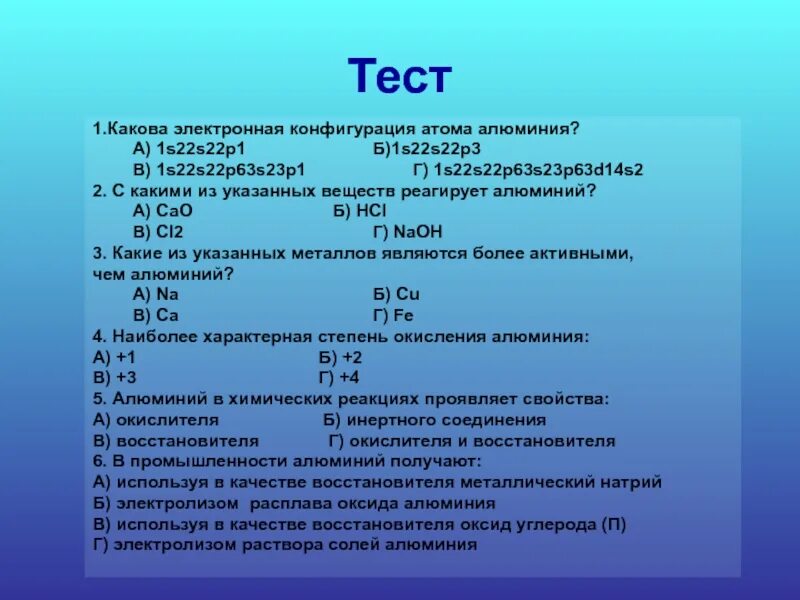 Тест

1.Какова электронная конфигурация атома алюминия?
А) 1s22s22p1 Б)1s22s22p3
В) 1s22s22p63s23p1 Г) 1s22s22p63s23p63d14s2
2. С какими из указанных веществ реагирует алюминий?
А) CaO Б) HCl
В) Cl2 Г) NaOH
3. Какие из указанных металлов являются более активными, чем алюминий?
А) Na Б) Cu
В) Ca Г) Fe
4. Наиболее характерная степень окисления алюминия:
А) +1 Б) +2
В) +3 Г) +4
5. Алюминий в химических реакциях проявляет свойства:
А) окислителя Б) инертного соединения
В) восстановителя Г) окислителя и восстановителя
6. В промышленности алюминий получают:
А) используя в качестве восстановителя металлический натрий
Б) электролизом расплава оксида алюминия
В) используя в качестве восстановителя оксид углерода (П)
Г) электролизом раствора солей алюминия